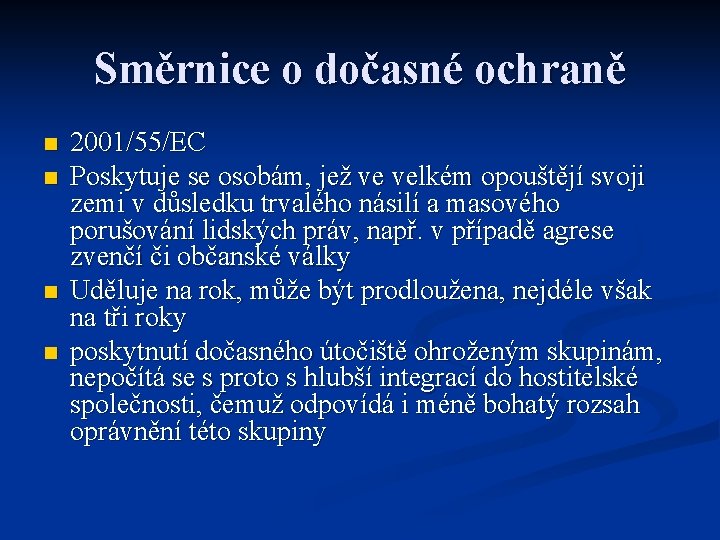 Směrnice o dočasné ochraně

- 2001/55/EC
- Poskytuje se osobám, jež ve velkém opouštějí svoji zemi v důsledku trvalého násilí a masového porušování lidských práv, např. v případě agrese zvenčí či občanské války
- Uděluje na rok, může být prodloužena, nejdéle však na tři roky
- poskytnutí dočasného útočiště ohroženým skupinám, nepočítá se s proto s hlubší integrací do hostitelské společnosti, čemuž odpovídá i méně bohatý rozsah oprávnění této skupiny